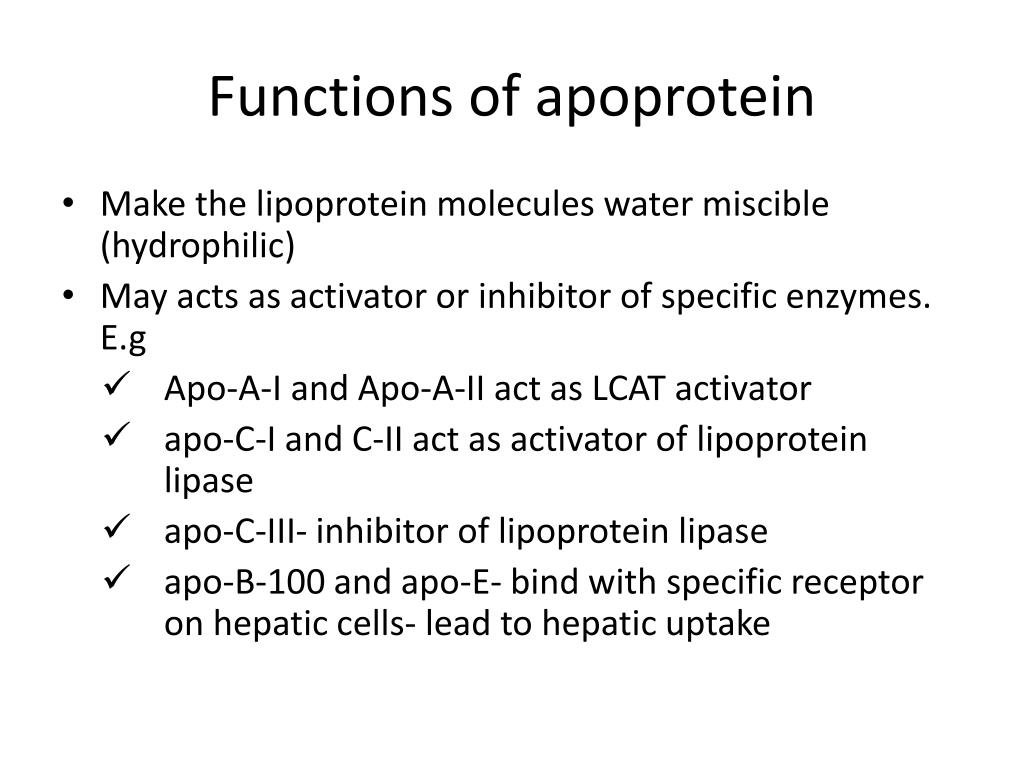 Functions of apoprotein

• Make the lipoprotein molecules water miscible (hydrophilic)
• May acts as activator or inhibitor of specific enzymes. E.g
✓ Apo-A-I and Apo-A-II act as LCAT activator
✓ apo-C-I and C-II act as activator of lipoprotein lipase
✓ apo-C-III- inhibitor of lipoprotein lipase
✓ apo-B-100 and apo-E- bind with specific receptor on hepatic cells- lead to hepatic uptake